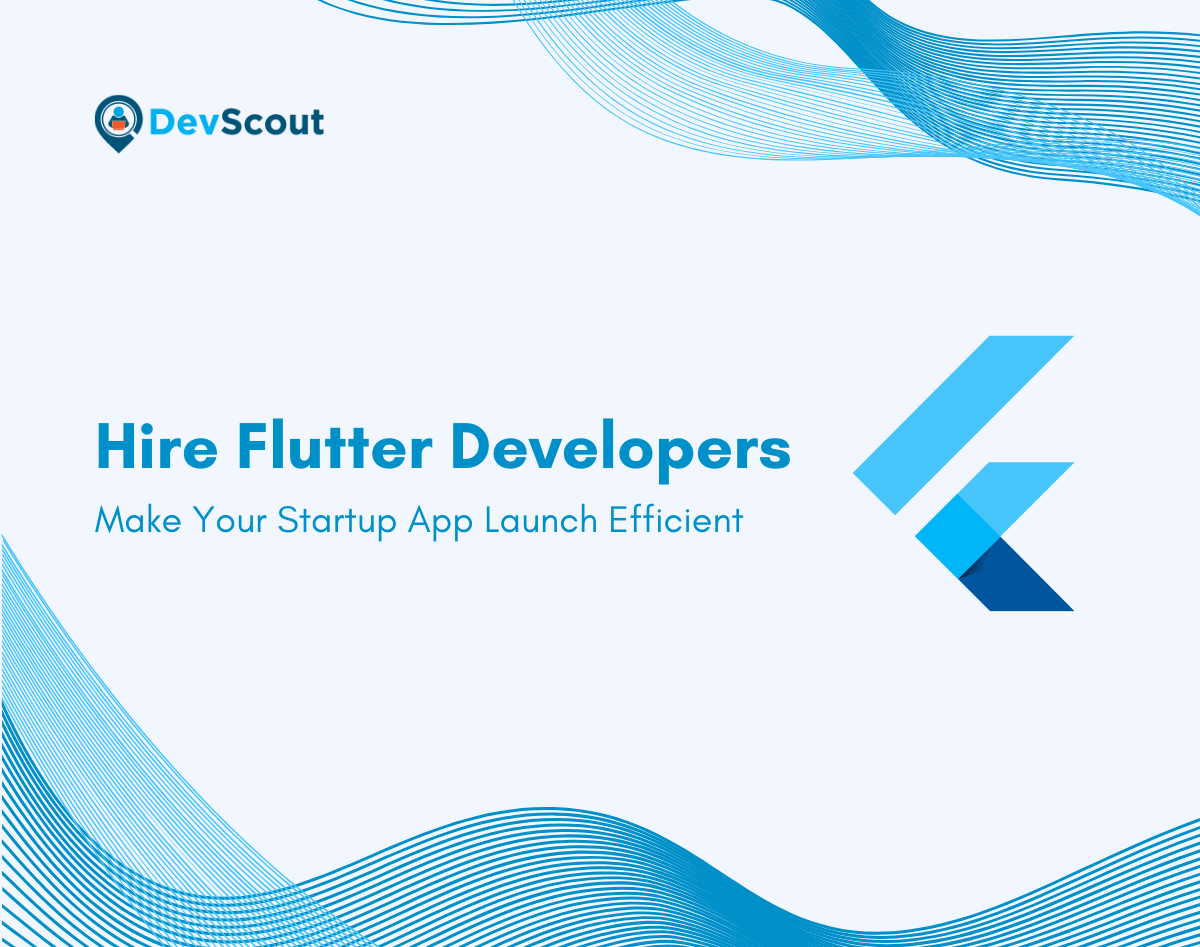 DevScout

Hire Flutter Developers

Make Your Startup App Launch Efficient